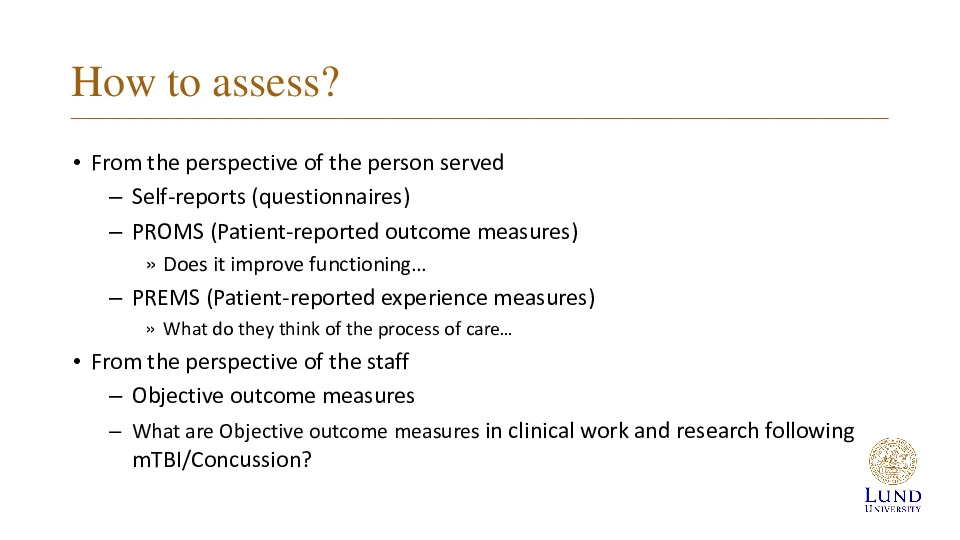 How to assess?

• From the perspective of the person served
  – Self-reports (questionnaires)
  – PROMS (Patient-reported outcome measures)
    » Does it improve functioning…
  – PREMS (Patient-reported experience measures)
    » What do they think of the process of care…
• From the perspective of the staff
  – Objective outcome measures
  – What are Objective outcome measures in clinical work and research following mTBI/Concussion?

LUND UNIVERSITY